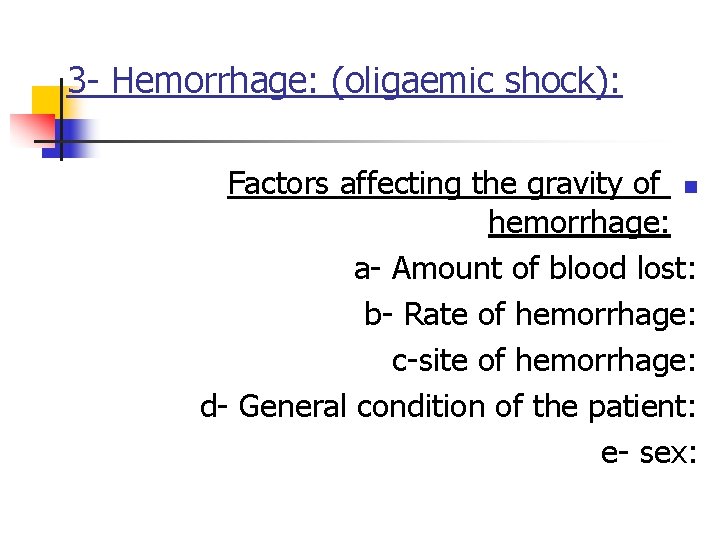 3- Hemorrhage: (oligaemic shock):

Factors affecting the gravity of hemorrhage:

a- Amount of blood lost:

b- Rate of hemorrhage:

c-site of hemorrhage:

d- General condition of the patient:

e- sex: